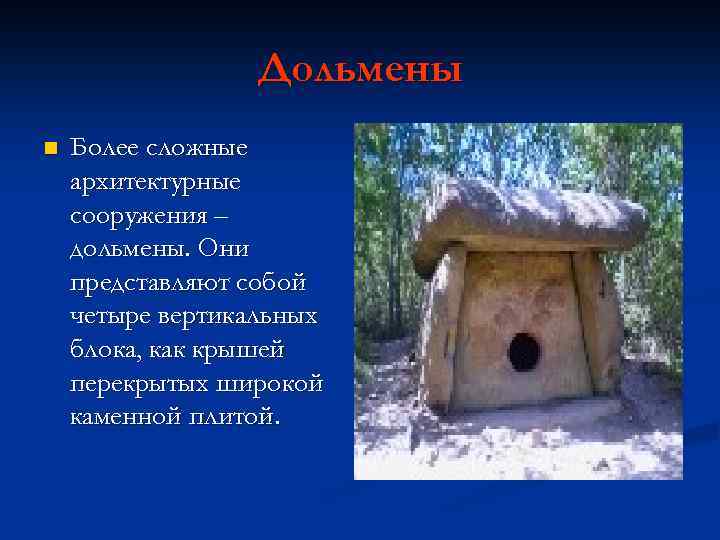 Дольмены

Более сложные архитектурные сооружения – дольмены. Они представляют собой четыре вертикальных блока, как крышей перекрытых широкой каменной плитой.